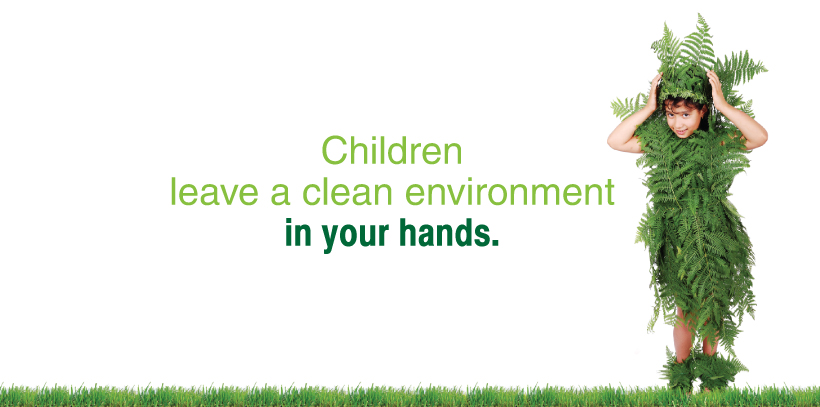 Children
leave a clean environment
in your hands.